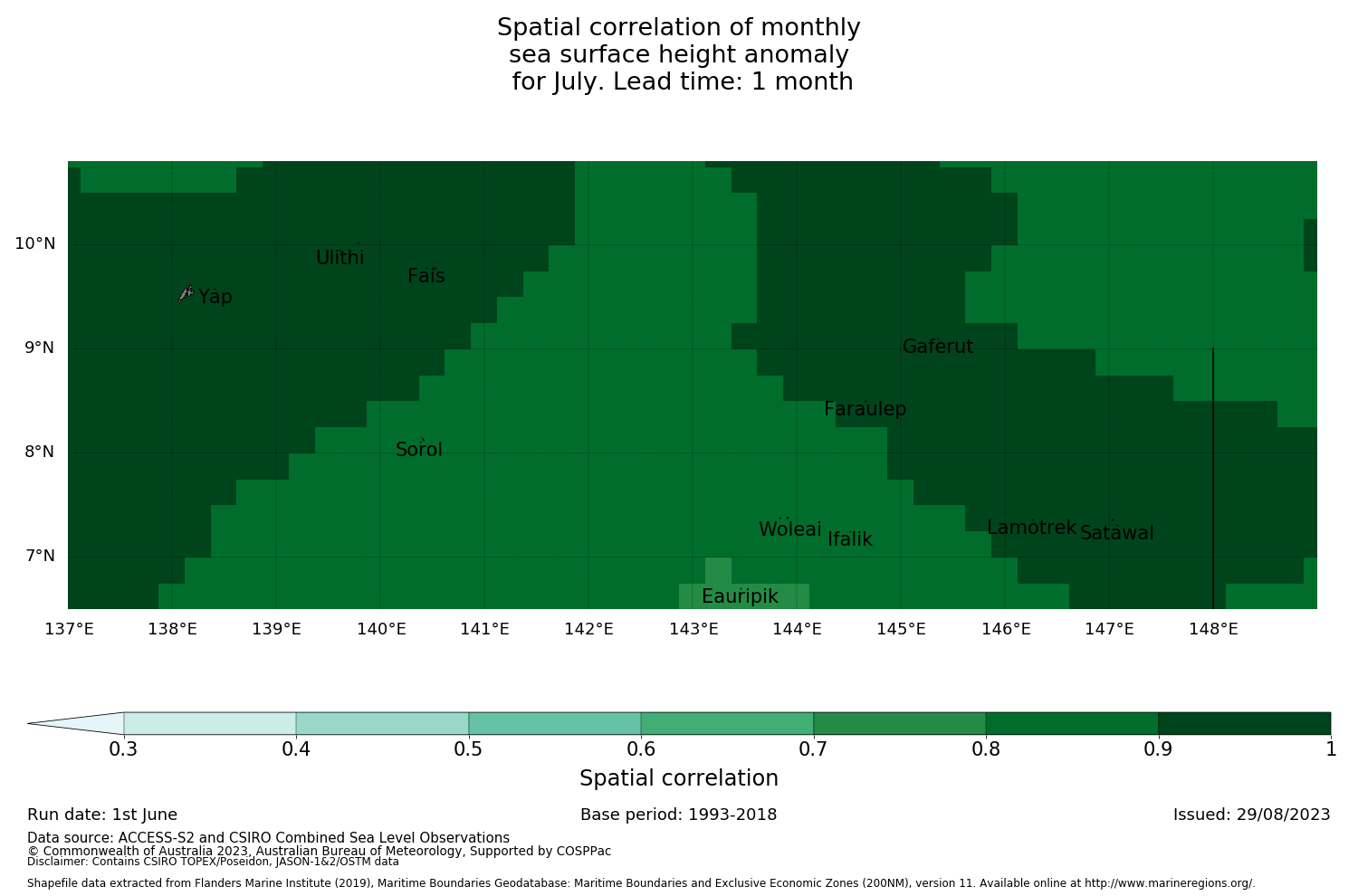 Spatial correlation of monthly
sea surface height anomaly
for July. Lead time: 1 month

10°N
9°N
8°N
7°N

Ulithi
Fais
Yap
Gaferut
Faraulep
Sorol
Woleai
Ifalik
Lamotrek
Satawal
Eauripik

137°E 138°E 139°E 140°E 141°E 142°E 143°E 144°E 145°E 146°E 147°E 148°E

0.3 0.4 0.5 0.6 0.7 0.8 0.9 1
Spatial correlation

Run date: 1st June
Base period: 1993-2018
Issued: 29/08/2023

Data source: ACCESS-S2 and CSIRO Combined Sea Level Observations
© Commonwealth of Australia 2023, Australian Bureau of Meteorology, Supported by COSPPac
Disclaimer: Contains CSIRO TOPEX/Poseidon, JASON-1&2/OSTM data

Shapefile data extracted from Flanders Marine Institute (2019), Maritime Boundaries Geodatabase: Maritime Boundaries and Exclusive Economic Zones (200NM), version 11. Available online at http://www.marineregions.org/.